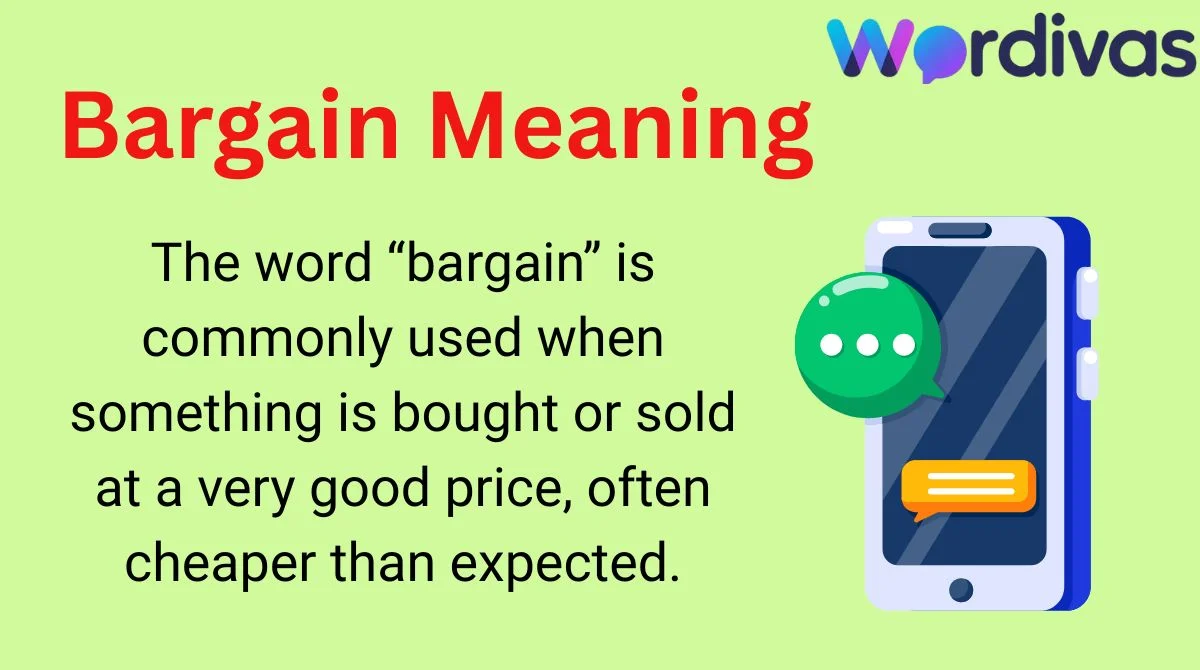 Wordivas

Bargain Meaning

The word “bargain” is commonly used when something is bought or sold at a very good price, often cheaper than expected.